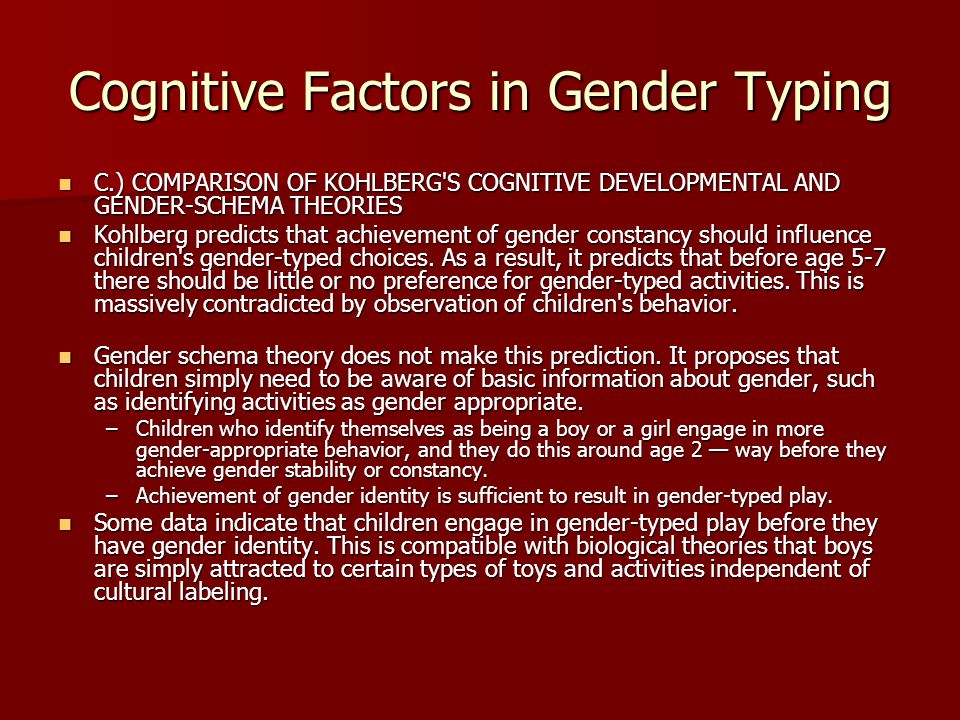 Cognitive Factors in Gender Typing

- C.) COMPARISON OF KOHLBERG'S COGNITIVE DEVELOPMENTAL AND GENDER-SCHEMA THEORIES
- Kohlberg predicts that achievement of gender constancy should influence children's gender-typed choices. As a result, it predicts that before age 5-7 there should be little or no preference for gender-typed activities. This is massively contradicted by observation of children's behavior.

- Gender schema theory does not make this prediction. It proposes that children simply need to be aware of basic information about gender, such as identifying activities as gender appropriate.
  – Children who identify themselves as being a boy or a girl engage in more gender-appropriate behavior, and they do this around age 2 — way before they achieve gender stability or constancy.
  – Achievement of gender identity is sufficient to result in gender-typed play.
- Some data indicate that children engage in gender-typed play before they have gender identity. This is compatible with biological theories that boys are simply attracted to certain types of toys and activities independent of cultural labeling.